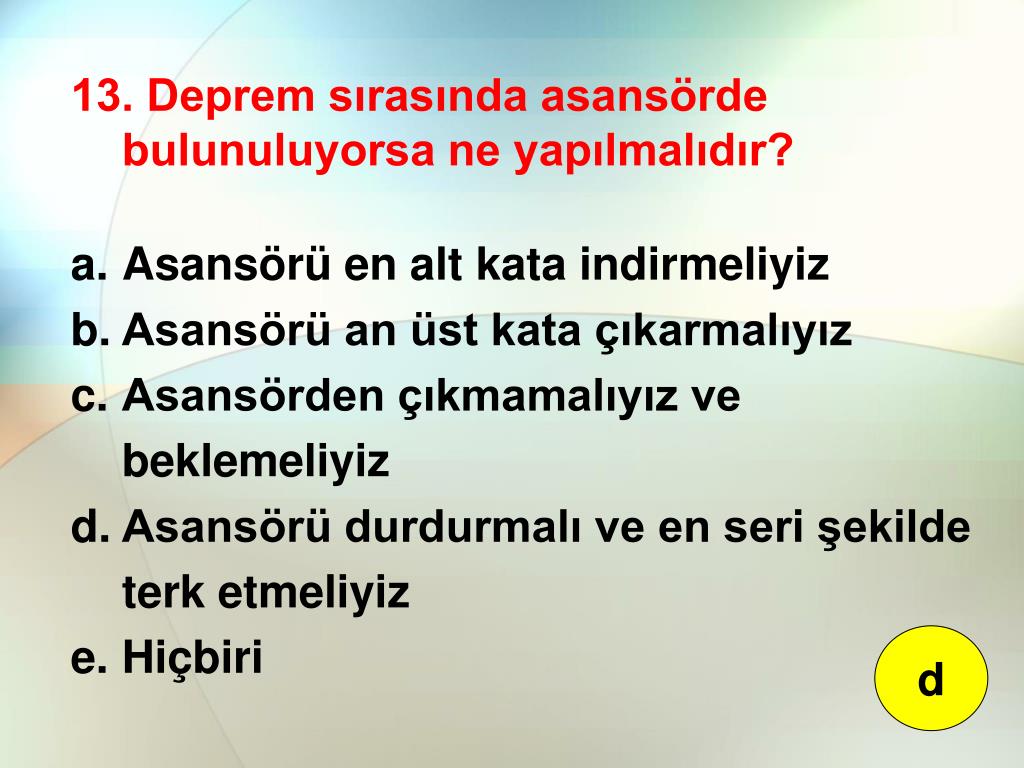 13. Deprem sırasında asansörde bulunuluyorsa ne yapılmalıdır?

a. Asansörü en alt kata indirmeliyiz
b. Asansörü an üst kata çıkarmalıyız
c. Asansörden çıkmamalıyız ve beklemeliyiz
d. Asansörü durdurmalı ve en seri şekilde terk etmeliyiz
e. Hiçbiri

d